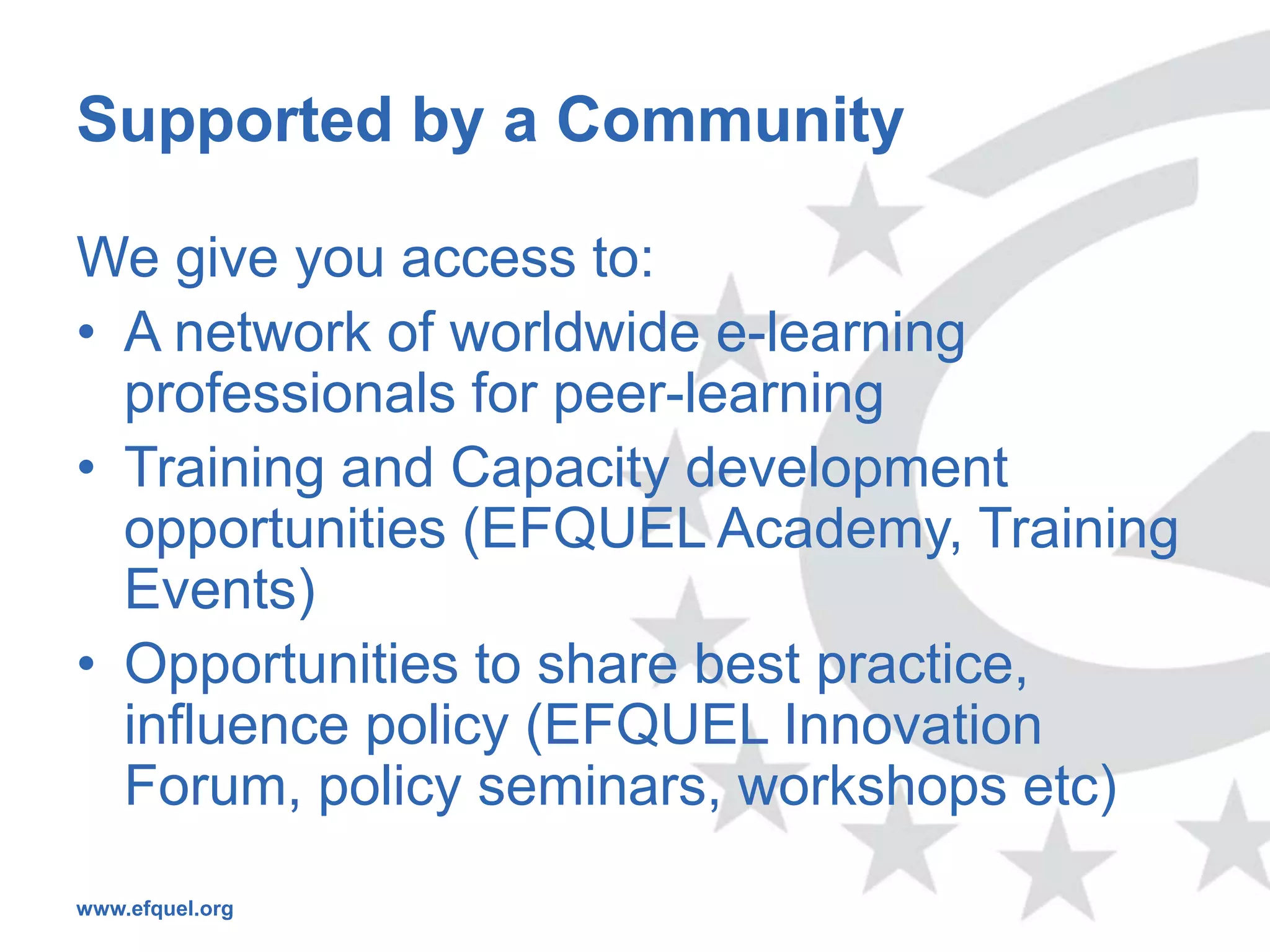 Supported by a Community

We give you access to:

• A network of worldwide e-learning professionals for peer-learning
• Training and Capacity development opportunities (EFQUEL Academy, Training Events)
• Opportunities to share best practice, influence policy (EFQUEL Innovation Forum, policy seminars, workshops etc)

www.efquel.org